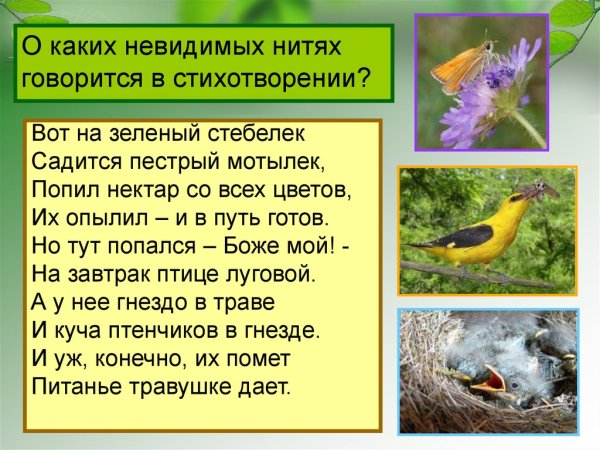 О каких невидимых нитях говорится в стихотворении?

Вот на зеленый стебелек
Садится пестрый мотылек,
Попил нектар со всех цветов,
Их опылил – и в путь готов.
Но тут попался – Боже мой! -
На завтрак птице луговой.
А у нее гнездо в траве
И куча птенчиков в гнезде.
И уж, конечно, их помет
Питанье травушке дает.